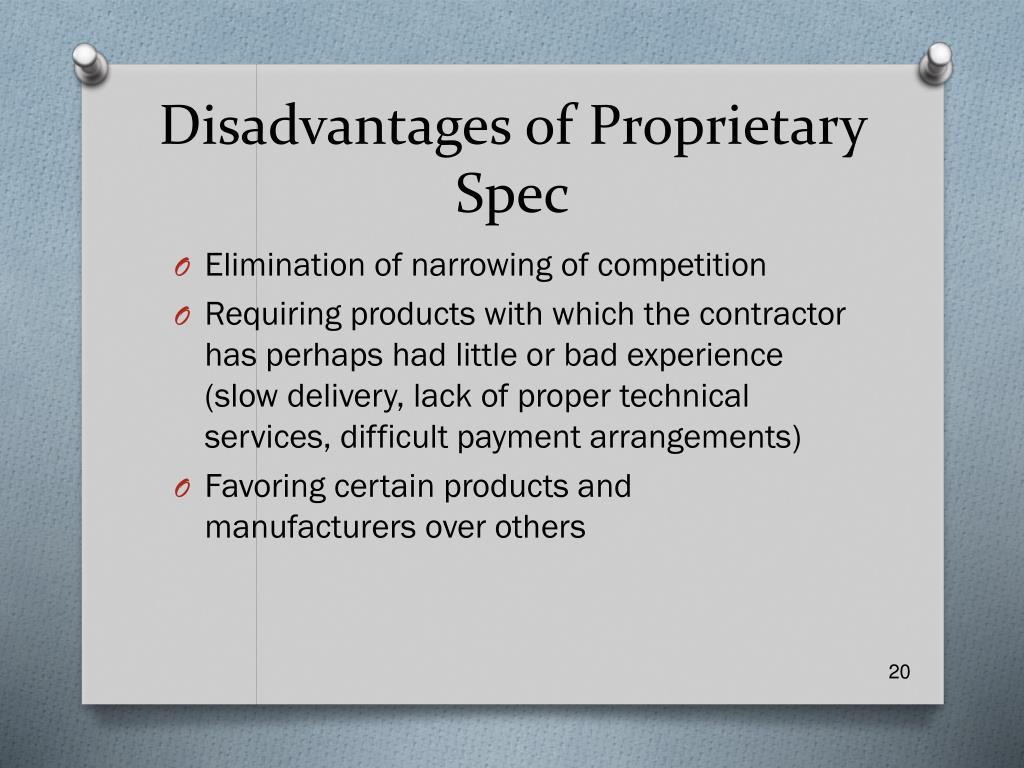 Disadvantages of Proprietary Spec

O Elimination of narrowing of competition
O Requiring products with which the contractor has perhaps had little or bad experience (slow delivery, lack of proper technical services, difficult payment arrangements)
O Favoring certain products and manufacturers over others

20